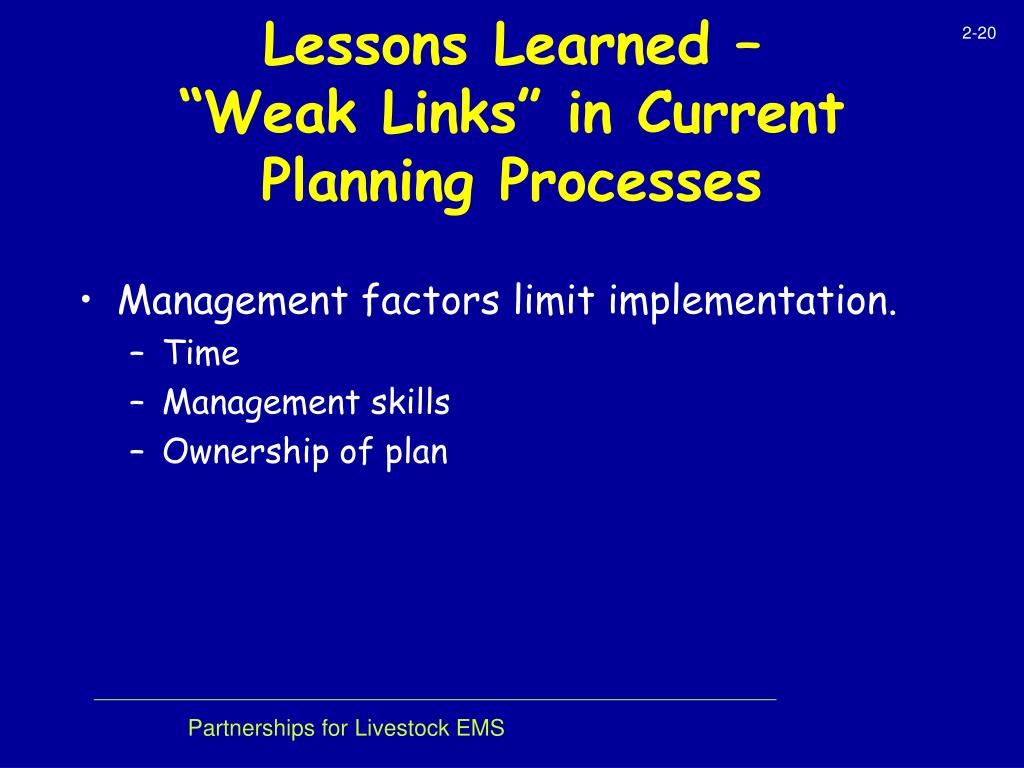 2-20

Lessons Learned – “Weak Links” in Current Planning Processes

• Management factors limit implementation.
– Time
– Management skills
– Ownership of plan

Partnerships for Livestock EMS